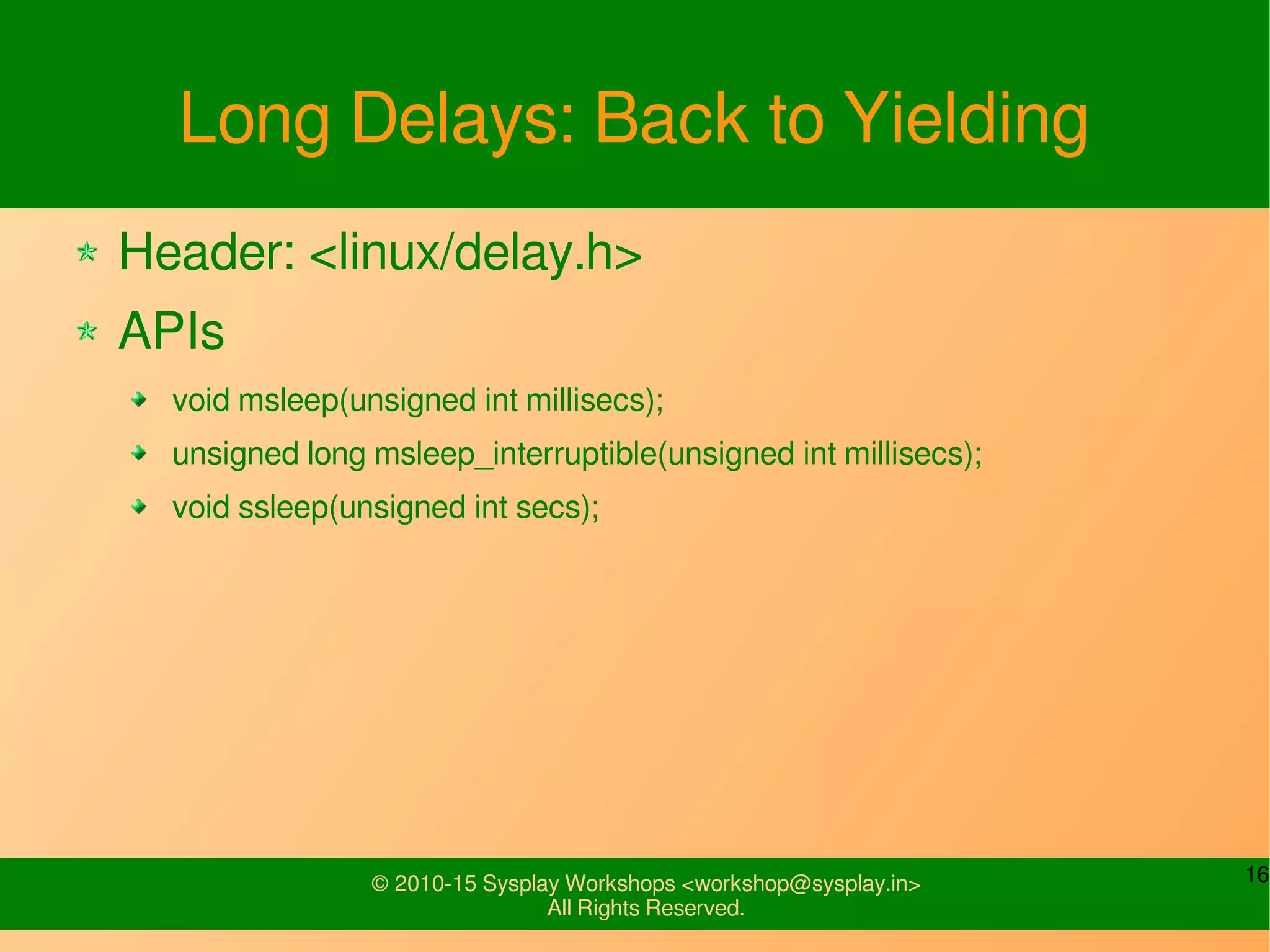 Long Delays: Back to Yielding

Header: <linux/delay.h>

APIs

void msleep(unsigned int millisecs);

unsigned long msleep_interruptible(unsigned int millisecs);

void ssleep(unsigned int secs);

© 2010-15 Sysplay Workshops <workshop@sysplay.in>
All Rights Reserved.

16